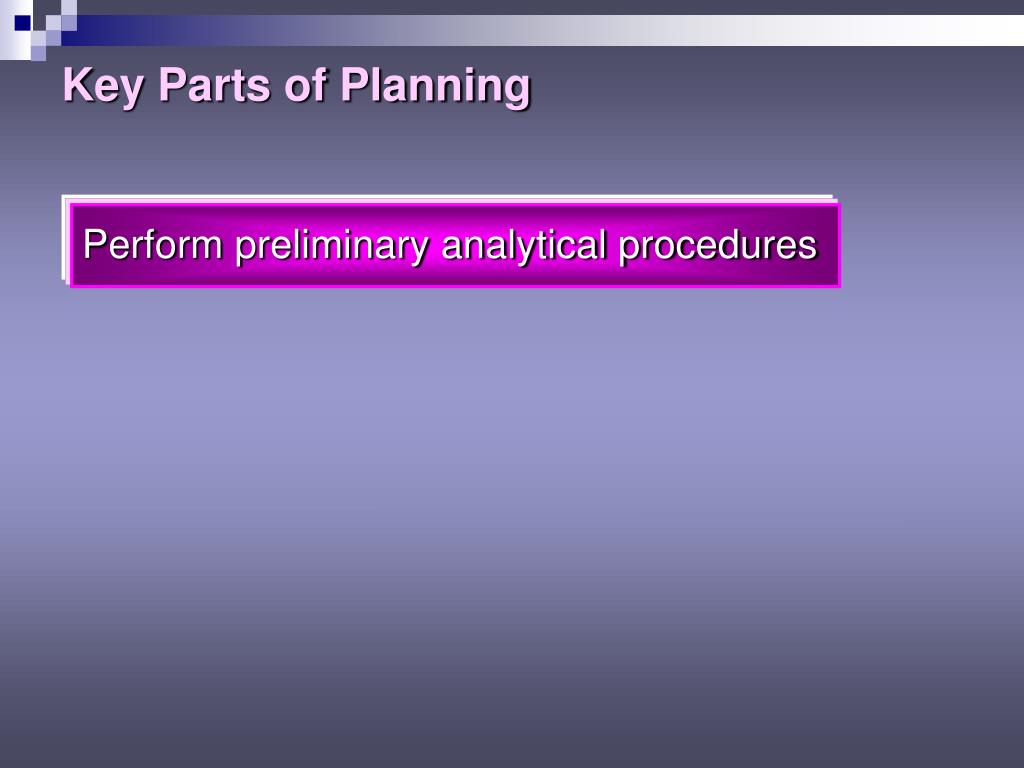 Key Parts of Planning

Perform preliminary analytical procedures